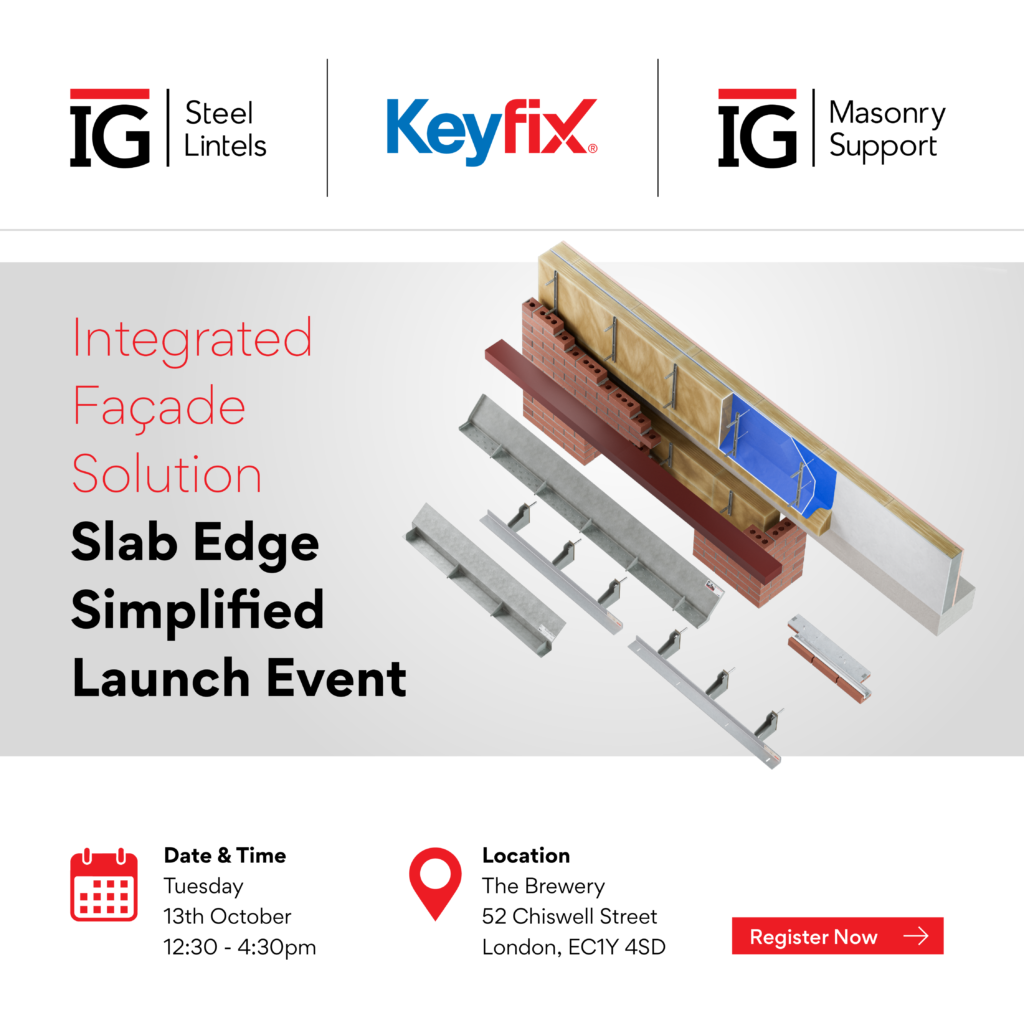 IG Steel Lintels

Keyfix®

IG Masonry Support

Integrated Façade Solution

Slab Edge Simplified Launch Event

Date & Time
Tuesday
13th October
12:30 - 4:30pm

Location
The Brewery
52 Chiswell Street
London, EC1Y 4SD

Register Now →